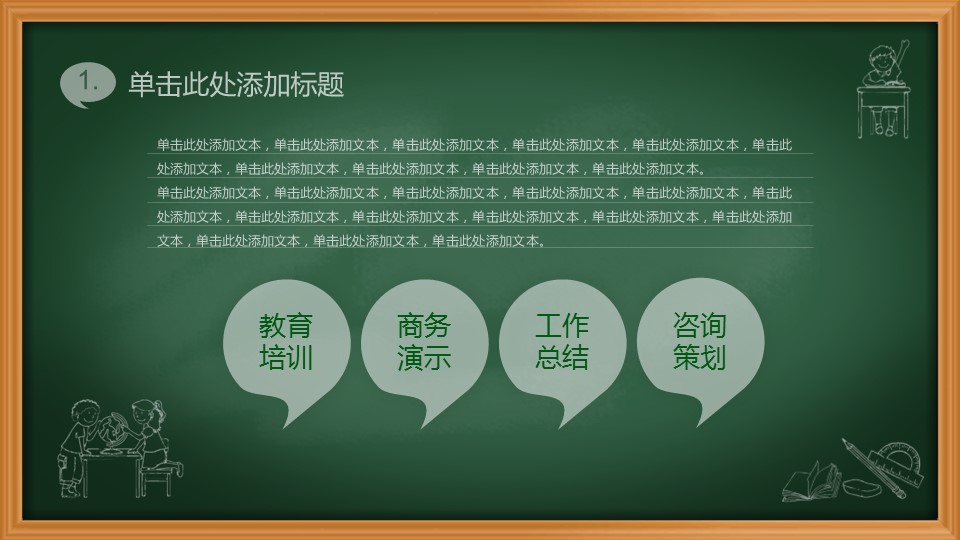 1. 单击此处添加标题

单击此处添加文本，单击此处添加文本，单击此处添加文本，单击此处添加文本，单击此处添加文本，单击此处添加文本，单击此处添加文本，单击此处添加文本，单击此处添加文本，单击此处添加文本。

单击此处添加文本，单击此处添加文本，单击此处添加文本，单击此处添加文本，单击此处添加文本，单击此处添加文本，单击此处添加文本，单击此处添加文本，单击此处添加文本，单击此处添加文本，单击此处添加文本，单击此处添加文本，单击此处添加文本，单击此处添加文本。

教育培训

商务演示

工作总结

咨询策划